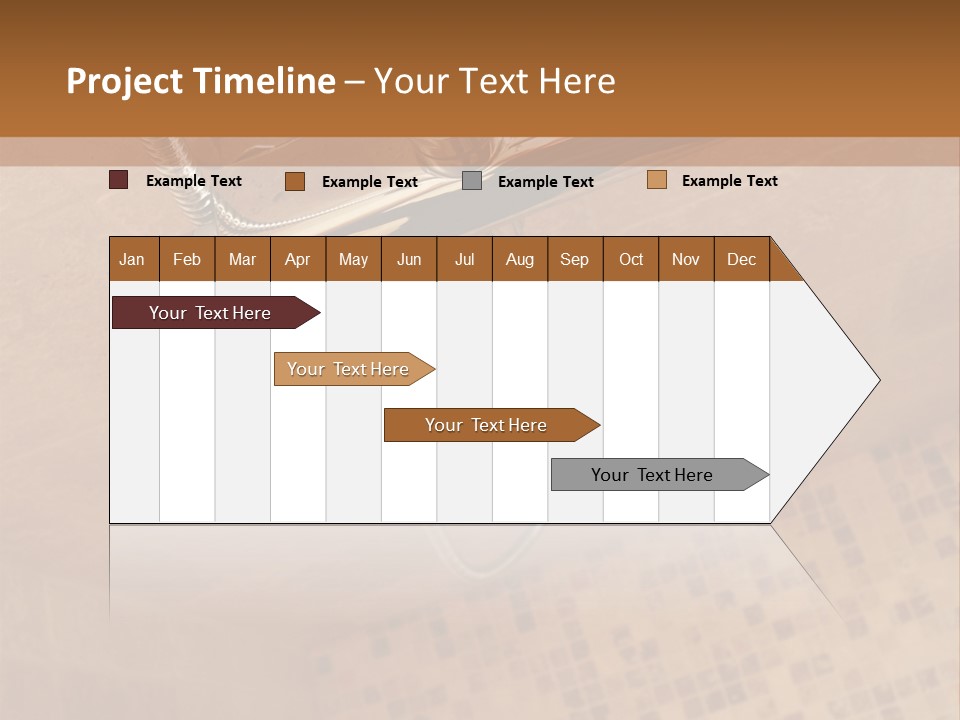 Project Timeline – Your Text Here

Example Text Example Text Example Text Example Text

| Jan | Feb | Mar | Apr | May | Jun | Jul | Aug | Sep | Oct | Nov | Dec |
|---|---|---|---|---|---|---|---|---|---|---|---|

Your Text Here

Your Text Here

Your Text Here

Your Text Here